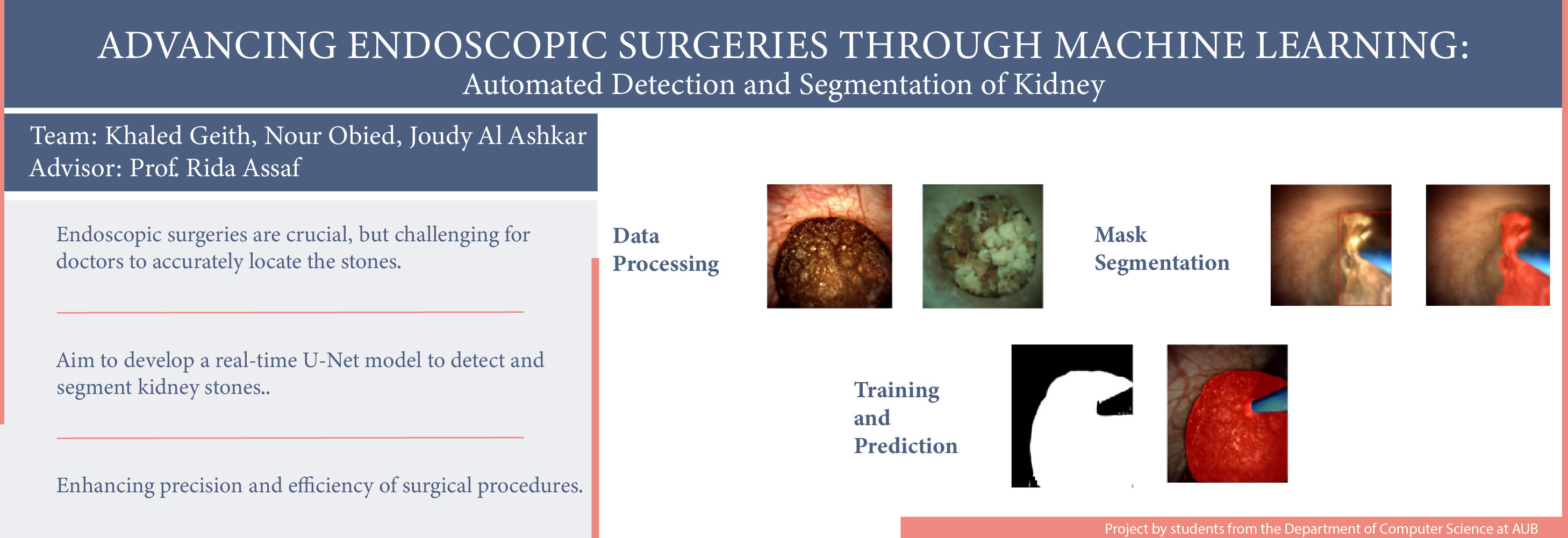 ADVANCING ENDOSCOPIC SURGERIES THROUGH MACHINE LEARNING:
Automated Detection and Segmentation of Kidney

Team: Khaled Geith, Nour Obied, Joudy Al Ashkar
Advisor: Prof. Rida Assaf

Endoscopic surgeries are crucial, but challenging for doctors to accurately locate the stones.

Aim to develop a real-time U-Net model to detect and segment kidney stones..

Enhancing precision and efficiency of surgical procedures.

Data Processing

Mask Segmentation

Training and Prediction

Project by students from the Department of Computer Science at AUB